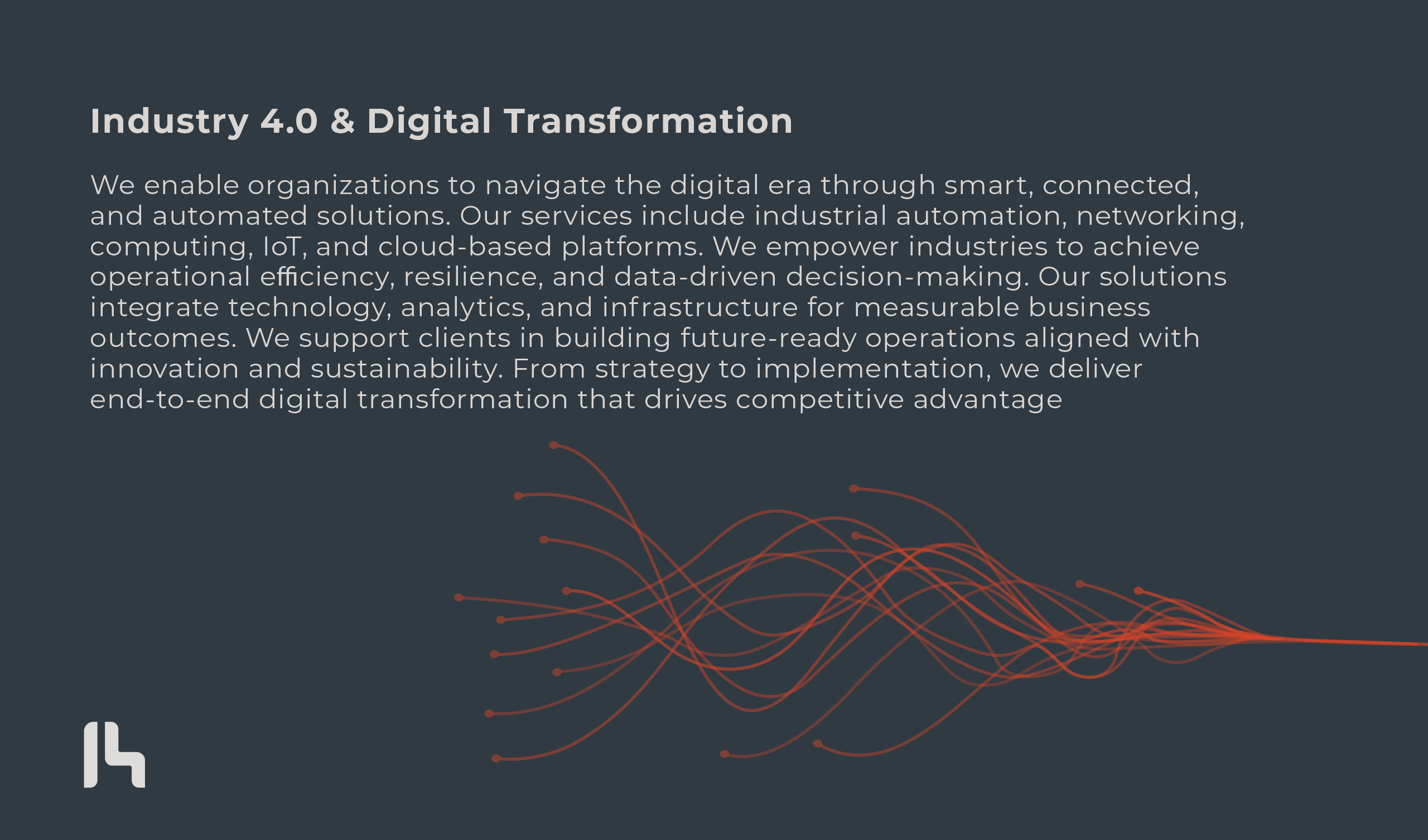 Industry 4.0 & Digital Transformation

We enable organizations to navigate the digital era through smart, connected, and automated solutions. Our services include industrial automation, networking, computing, IoT, and cloud-based platforms. We empower industries to achieve operational efficiency, resilience, and data-driven decision-making. Our solutions integrate technology, analytics, and infrastructure for measurable business outcomes. We support clients in building future-ready operations aligned with innovation and sustainability. From strategy to implementation, we deliver end-to-end digital transformation that drives competitive advantage